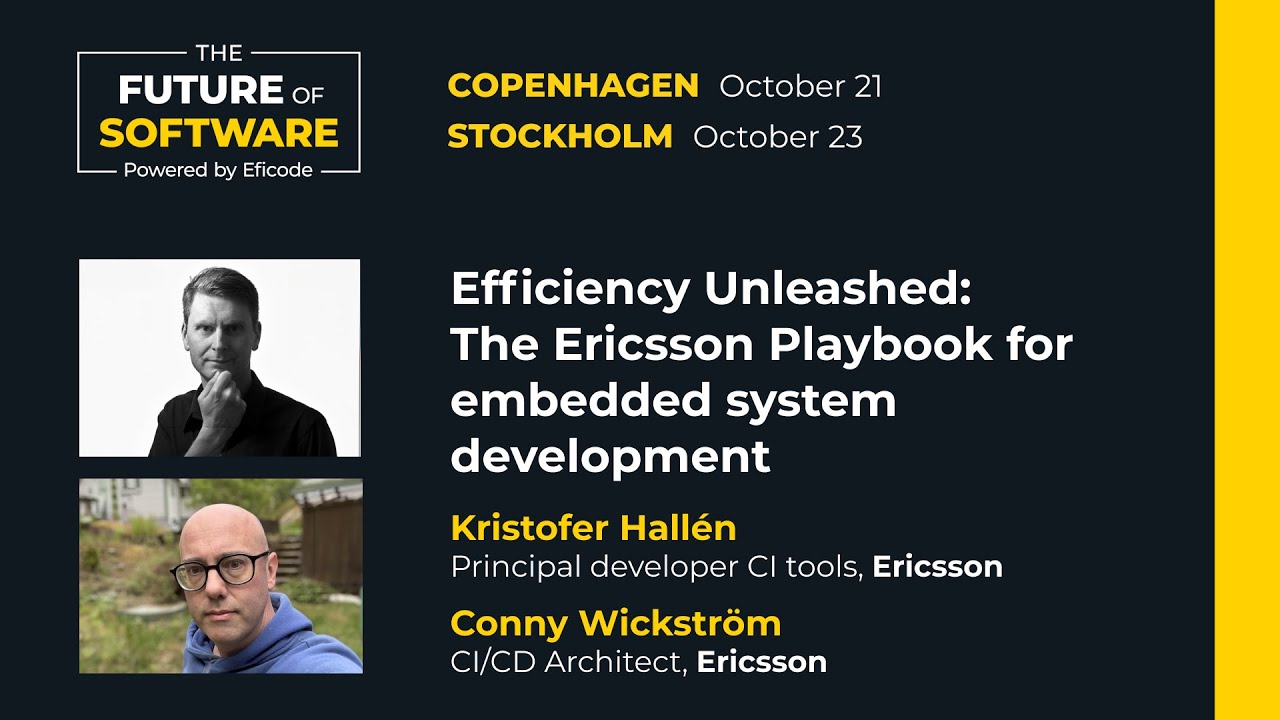 THE FUTURE OF SOFTWARE
Powered by Eficode

COPENHAGEN October 21
STOCKHOLM October 23

Efficiency Unleashed: The Ericsson Playbook for embedded system development

Kristofer Hallén
Principal developer CI tools, Ericsson

Conny Wickström
CI/CD Architect, Ericsson